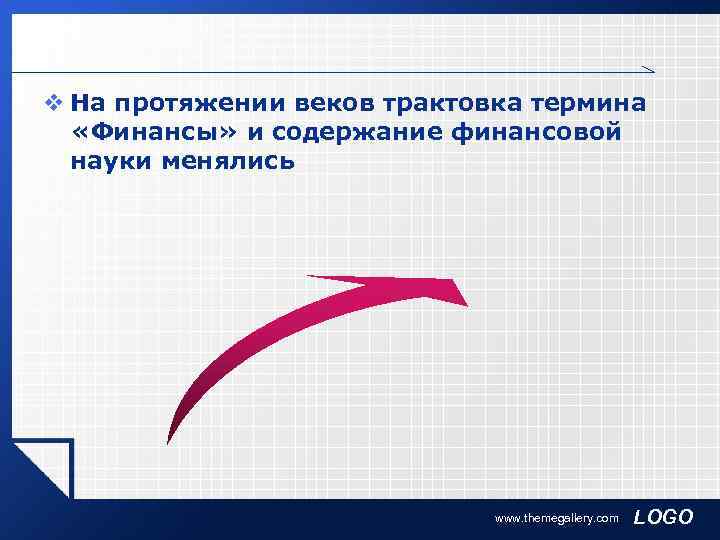 ❖ На протяжении веков трактовка термина «Финансы» и содержание финансовой науки менялись

www.themegallery.com LOGO